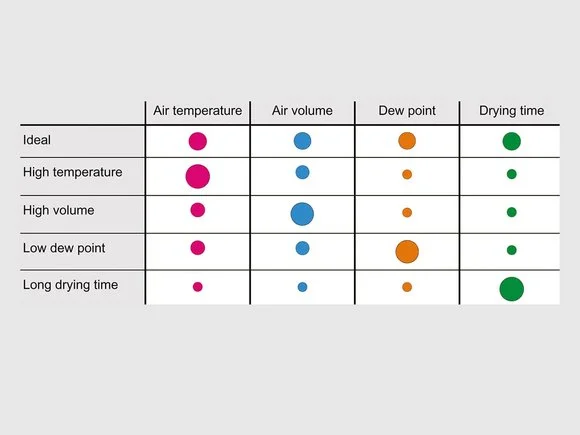 | | Air temperature | Air volume | Dew point | Drying time |
|---|---|---|---|---|
| Ideal | | | | |
| High temperature | | | | |
| High volume | | | | |
| Low dew point | | | | |
| Long drying time | | | | |